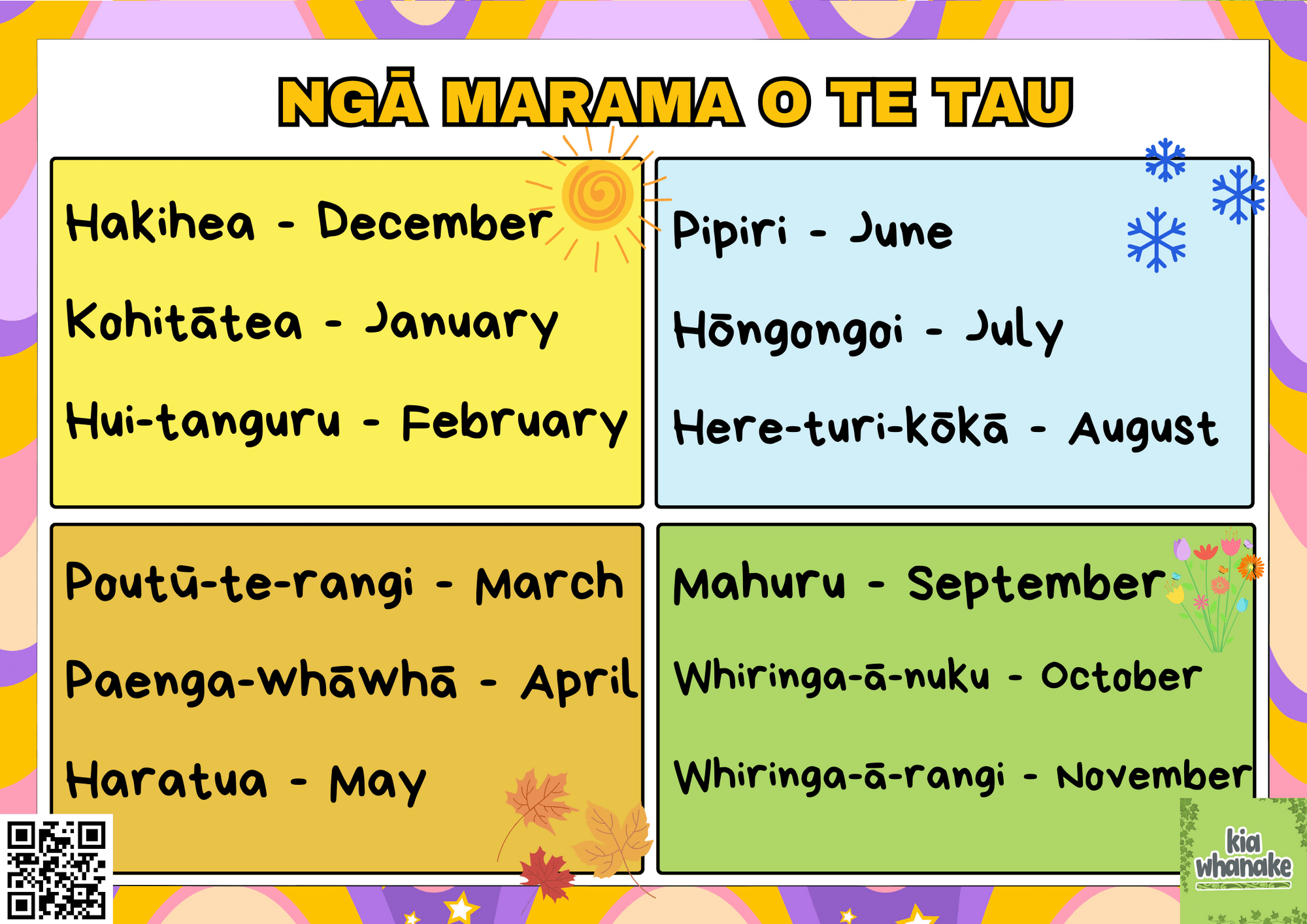 NGĀ MARAMA O TE TAU

Hakihea - December

Kohitātea - January

Hui-tanguru - February

Pipiri - June

Hōngongoi - July

Here-turi-kōkā - August

Poutū-te-rangi - March

Paenga-whāwhā - April

Haratua - May

Mahuru - September

Whiringa-ā-nuku - October

Whiringa-ā-rangi - November

kia whanake